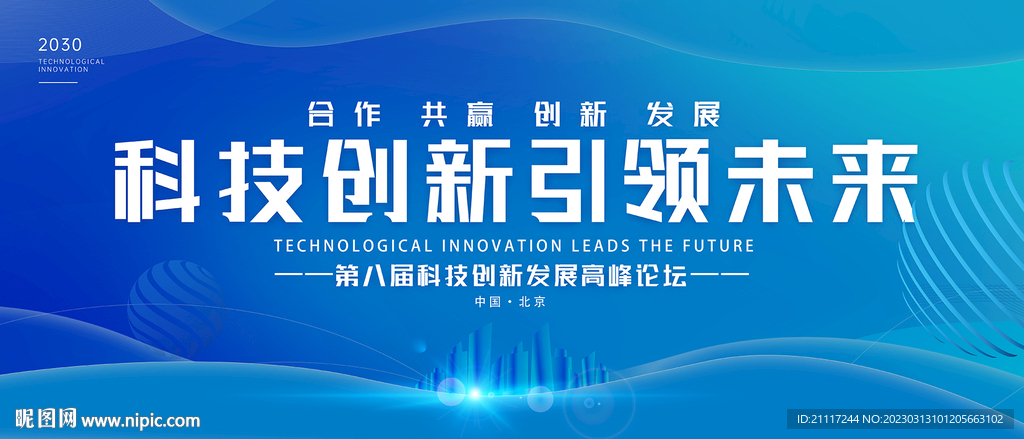 2030
TECHNOLOGICAL INNOVATION

合作 共赢 创新 发展

科技创新引领未来

TECHNOLOGICAL INNOVATION LEADS THE FUTURE

——第八届科技创新发展高峰论坛——

中国·北京

昵图网 www.nipic.com

ID:21117244 NO:20230313101205663102